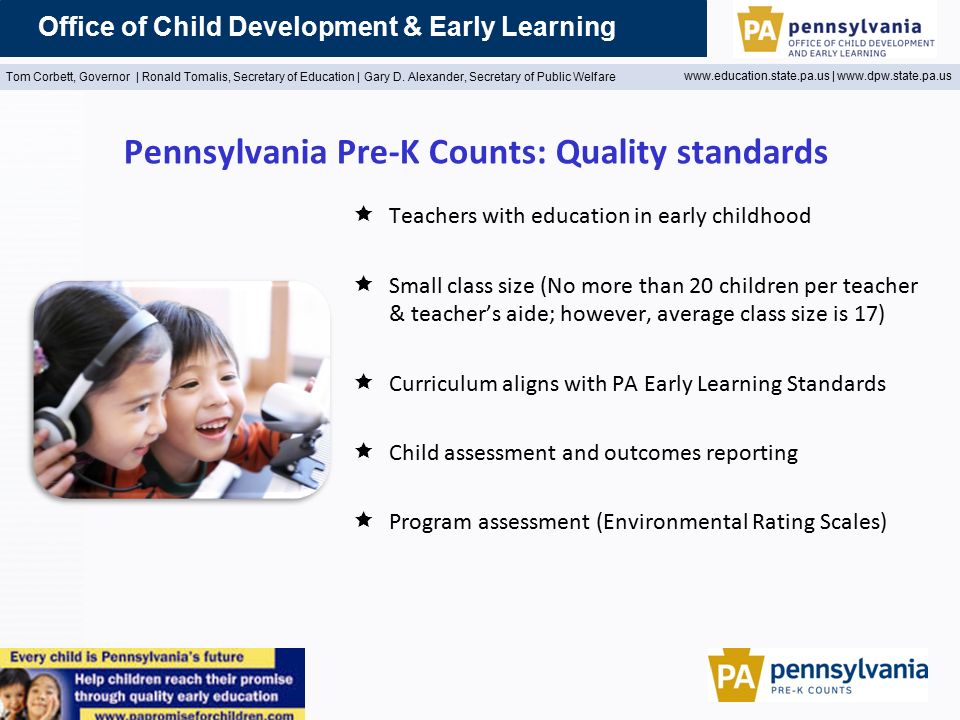 Office of Child Development & Early Learning

PA pennsylvania OFFICE OF CHILD DEVELOPMENT AND EARLY LEARNING

Tom Corbett, Governor | Ronald Tomalis, Secretary of Education | Gary D. Alexander, Secretary of Public Welfare

www.education.state.pa.us | www.dpw.state.pa.us

Pennsylvania Pre-K Counts: Quality standards

★ Teachers with education in early childhood

★ Small class size (No more than 20 children per teacher & teacher's aide; however, average class size is 17)

★ Curriculum aligns with PA Early Learning Standards

★ Child assessment and outcomes reporting

★ Program assessment (Environmental Rating Scales)

Every child is Pennsylvania's future

Help children reach their promise through quality early education

www.papromiseforchildren.com

PA pennsylvania PRE-K COUNTS